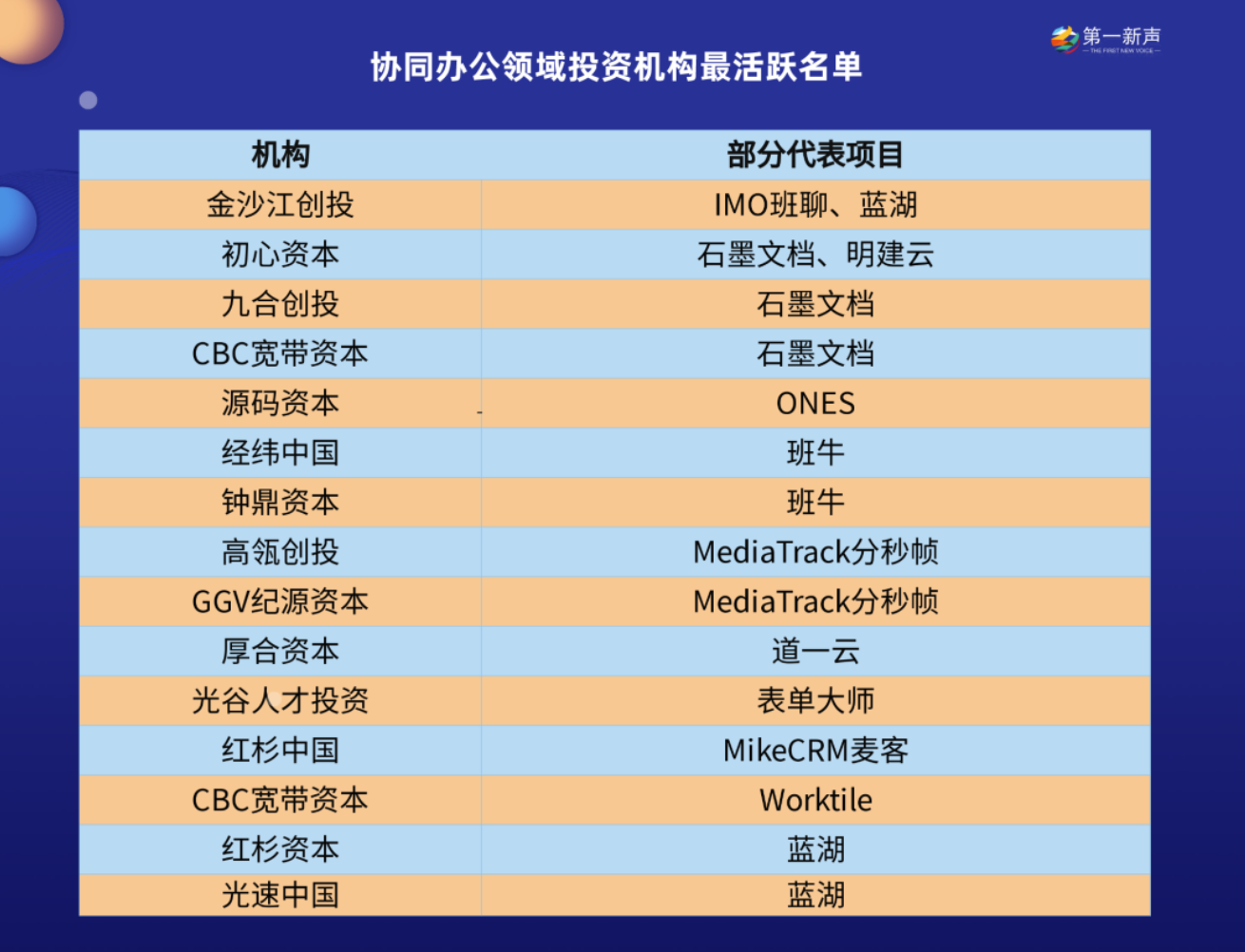 第一新声
— THE FIRST NEW VOICE —

协同办公领域投资机构最活跃名单

| 机构 | 部分代表项目 |
|---|---|
| 金沙江创投 | IMO班聊、蓝湖 |
| 初心资本 | 石墨文档、明建云 |
| 九合创投 | 石墨文档 |
| CBC宽带资本 | 石墨文档 |
| 源码资本 | ONES |
| 经纬中国 | 班牛 |
| 钟鼎资本 | 班牛 |
| 高瓴创投 | MediaTrack分秒帧 |
| GGV纪源资本 | MediaTrack分秒帧 |
| 厚合资本 | 道一云 |
| 光谷人才投资 | 表单大师 |
| 红杉中国 | MikeCRM麦客 |
| CBC宽带资本 | Worktile |
| 红杉资本 | 蓝湖 |
| 光速中国 | 蓝湖 |